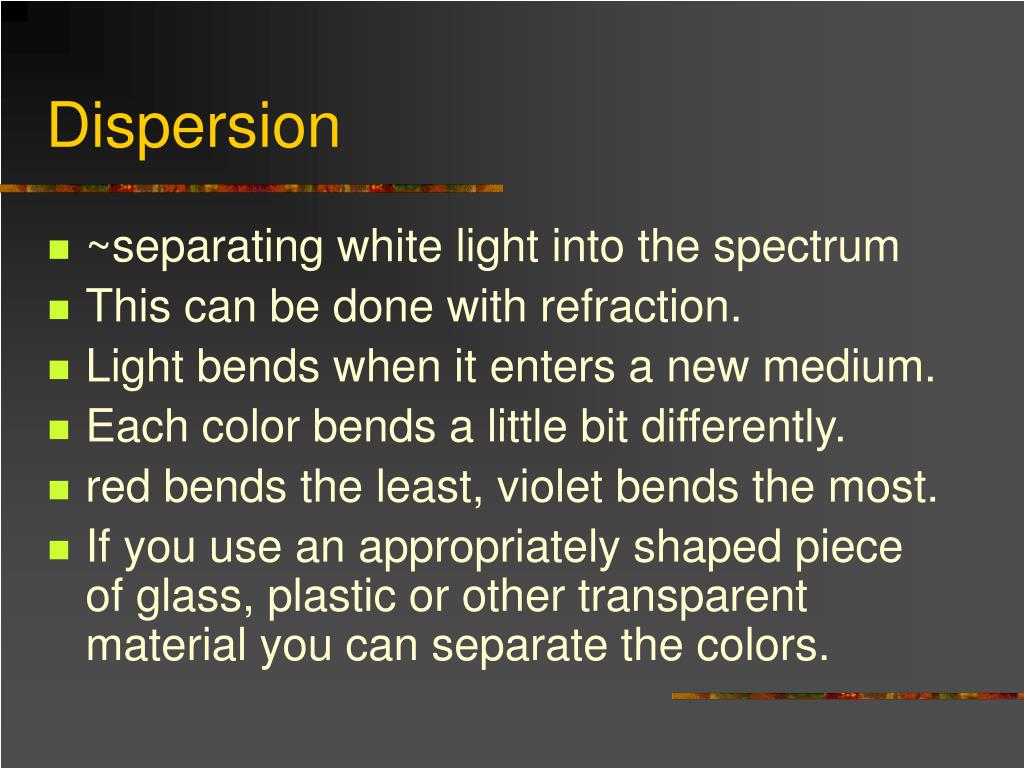 Dispersion

- ~separating white light into the spectrum
- This can be done with refraction.
- Light bends when it enters a new medium.
- Each color bends a little bit differently.
- red bends the least, violet bends the most.
- If you use an appropriately shaped piece of glass, plastic or other transparent material you can separate the colors.